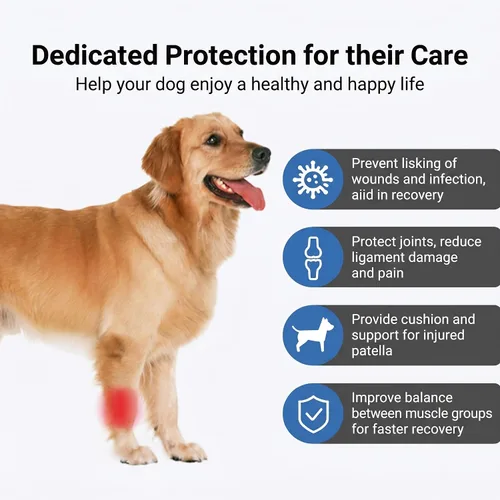 Dedicated Protection for their Care
Help your dog enjoy a healthy and happy life

Prevent lisking of wounds and infection, aiid in recovery

Protect joints, reduce ligament damage and pain

Provide cushion and support for injured patella

Improve balance between muscle groups for faster recovery